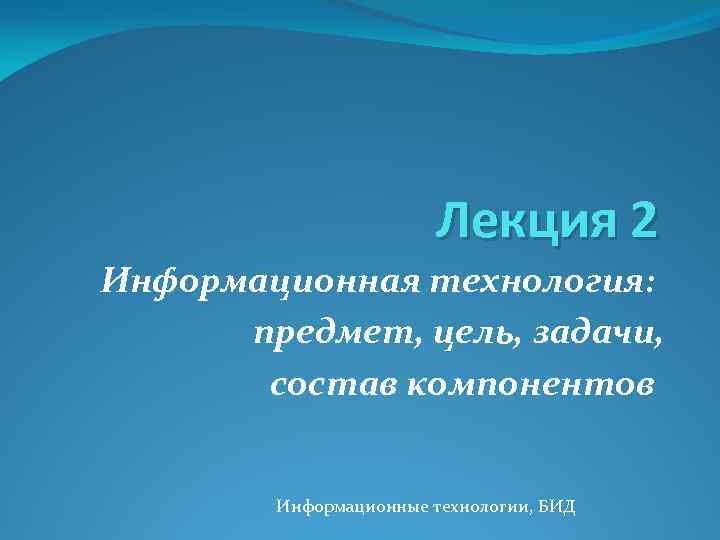 Лекция 2

Информационная технология: предмет, цель, задачи, состав компонентов

Информационные технологии, БИД